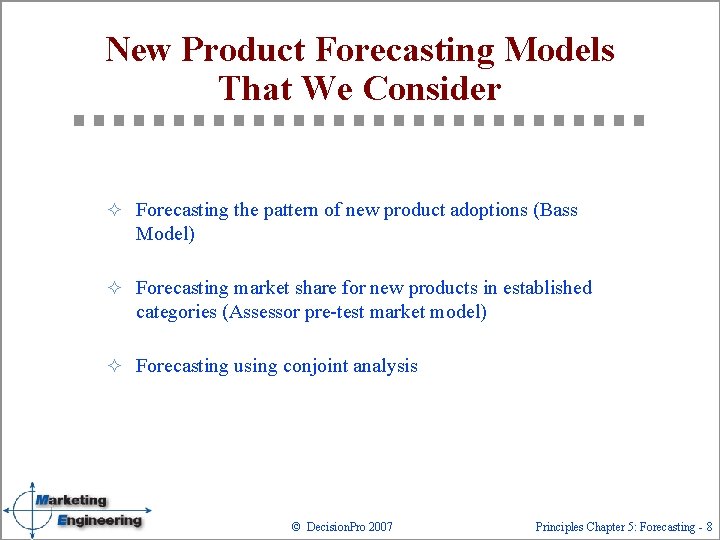 New Product Forecasting Models That We Consider

✧ Forecasting the pattern of new product adoptions (Bass Model)

✧ Forecasting market share for new products in established categories (Assessor pre-test market model)

✧ Forecasting using conjoint analysis

Marketing Engineering

© DecisionPro 2007

Principles Chapter 5: Forecasting - 8